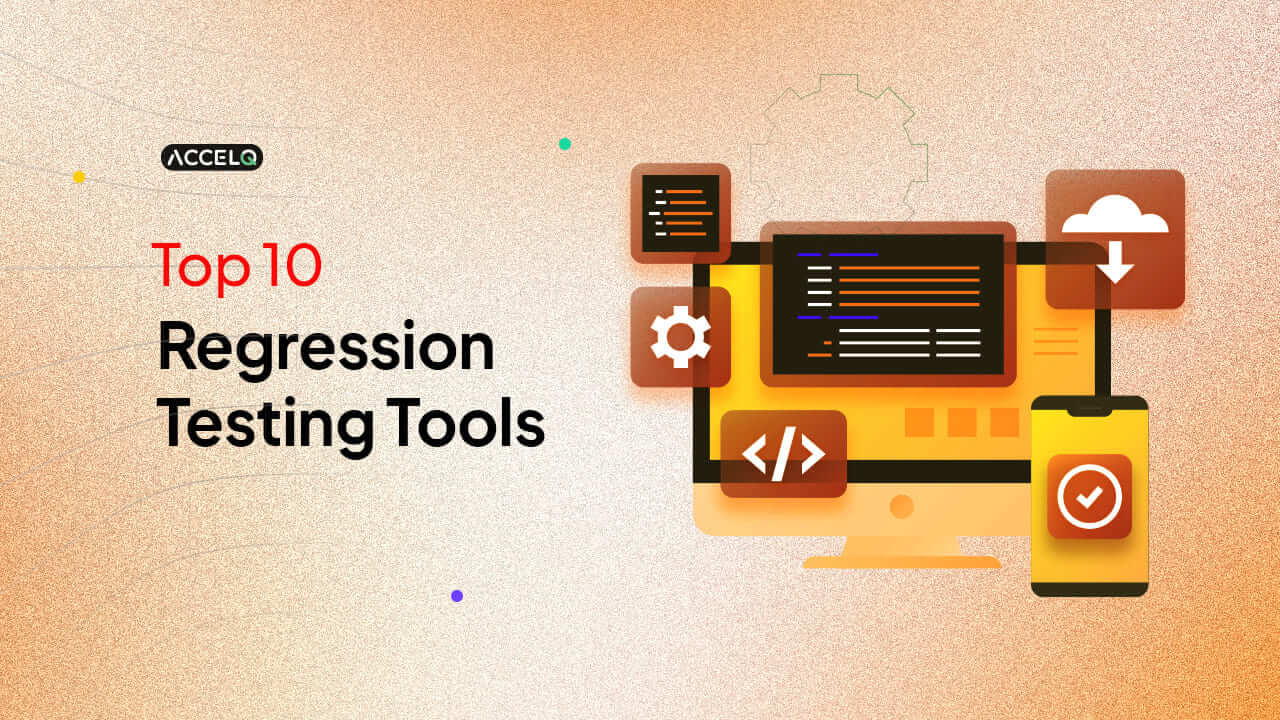 ACCELQ

Top 10

Regression Testing Tools

</>